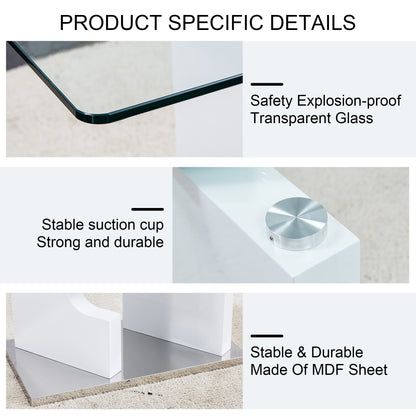 PRODUCT SPECIFIC DETAILS

Safety Explosion-proof
Transparent Glass

Stable suction cup
Strong and durable

Stable & Durable
Made Of MDF Sheet